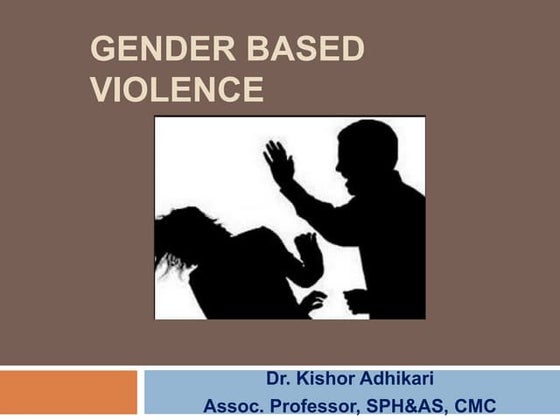 GENDER BASED VIOLENCE

Dr. Kishor Adhikari
Assoc. Professor, SPH&AS, CMC